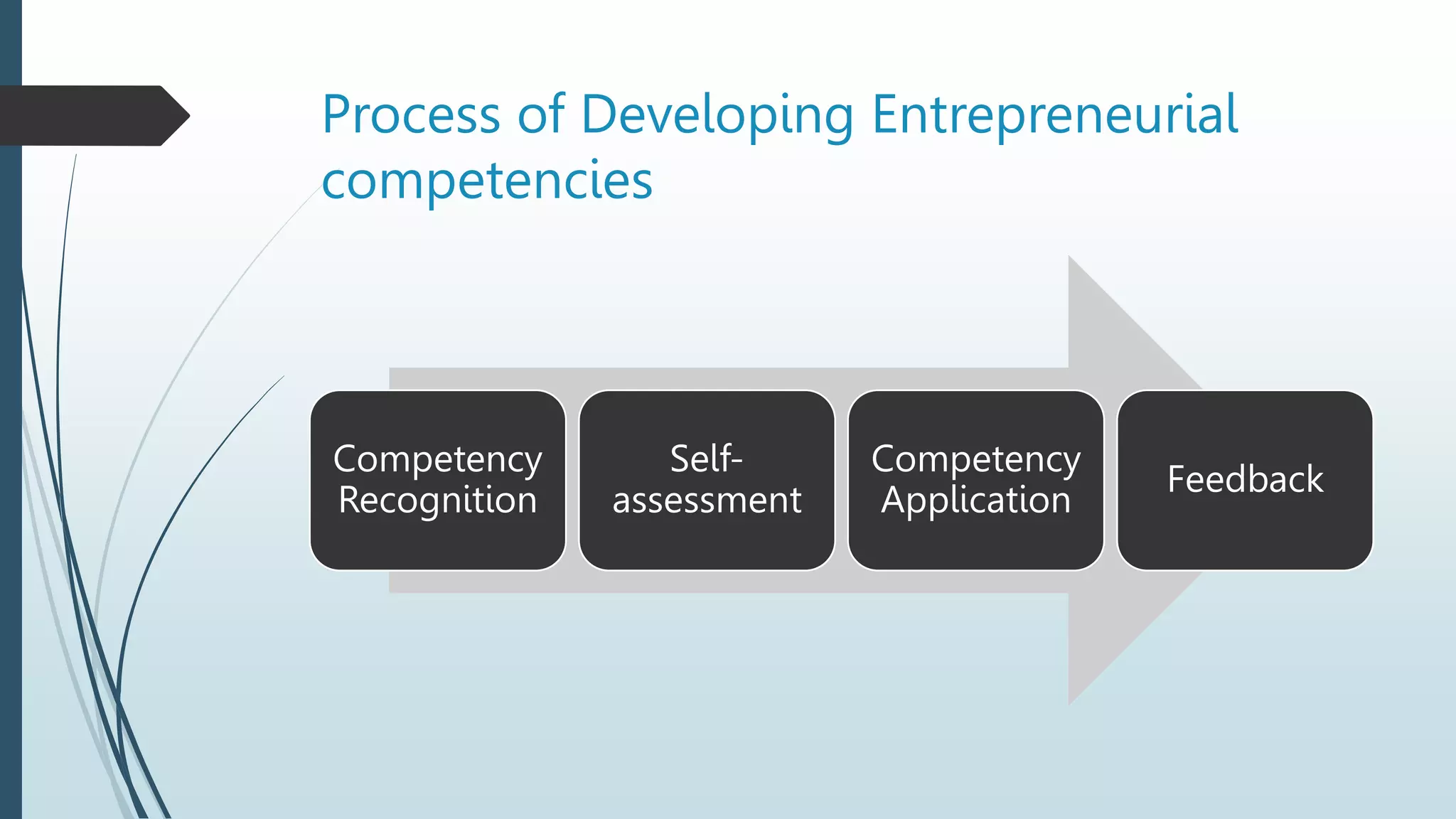 Process of Developing Entrepreneurial competencies

Competency Recognition

Self-assessment

Competency Application

Feedback